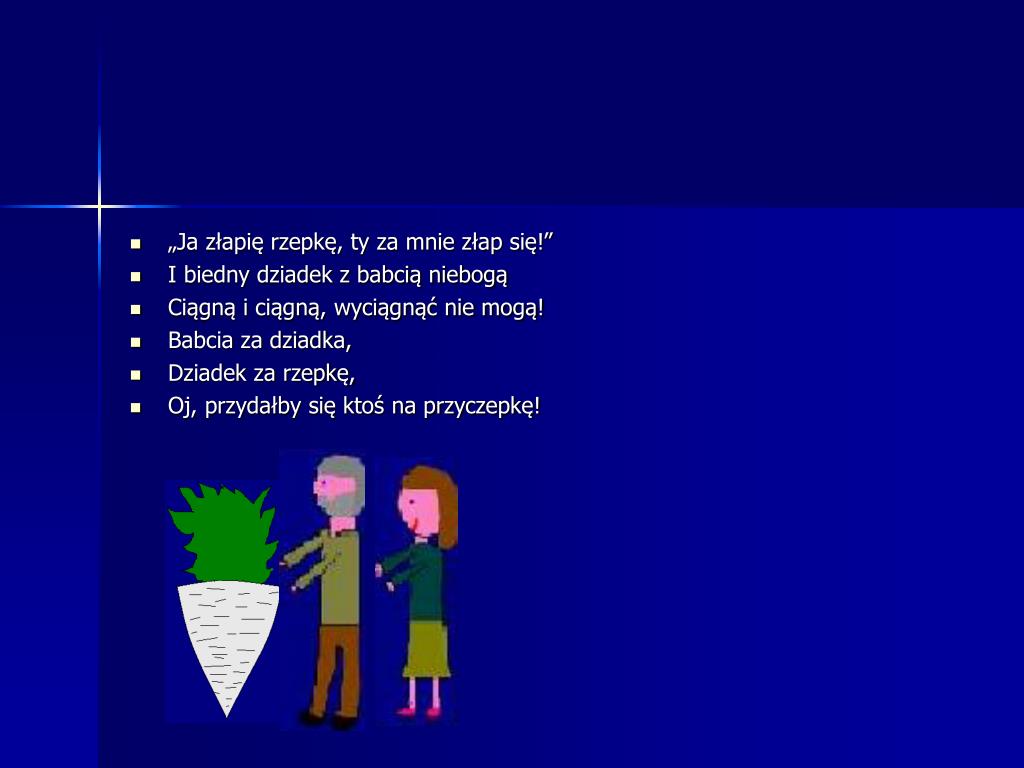 - „Ja złapię rzepkę, ty za mnie złap się!”
- I biedny dziadek z babcią niebogą
- Ciągną i ciągną, wyciągnąć nie mogą!
- Babcia za dziadka,
- Dziadek za rzepkę,
- Oj, przydałby się ktoś na przyczepkę!